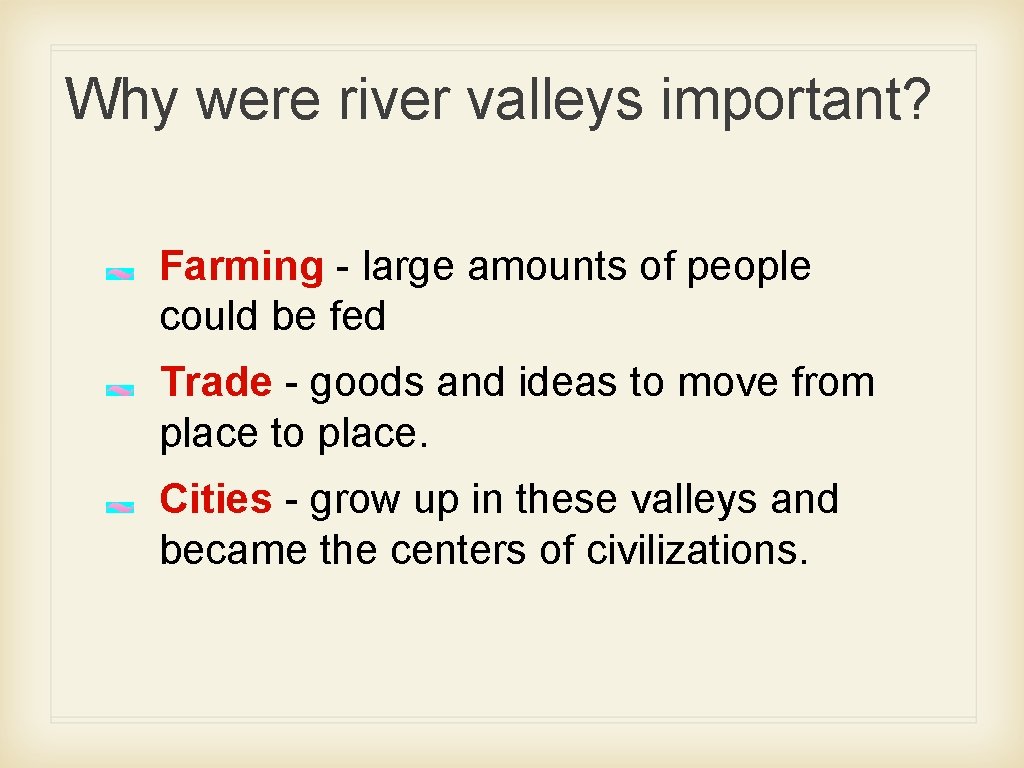 Why were river valleys important?

Farming - large amounts of people could be fed

Trade - goods and ideas to move from place to place.

Cities - grow up in these valleys and became the centers of civilizations.